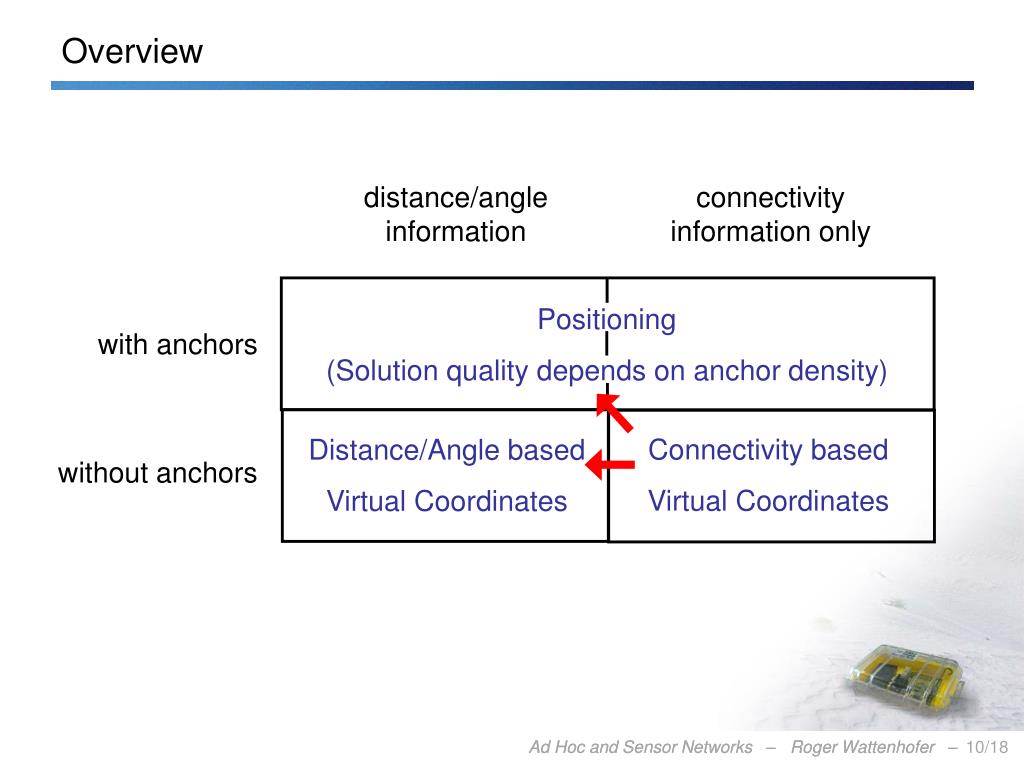 Overview

| | distance/angle information | connectivity information only |
|---|---|---|
| with anchors | Positioning (Solution quality depends on anchor density) | |
| without anchors | Distance/Angle based Virtual Coordinates | Connectivity based Virtual Coordinates |

Ad Hoc and Sensor Networks – Roger Wattenhofer – 10/18